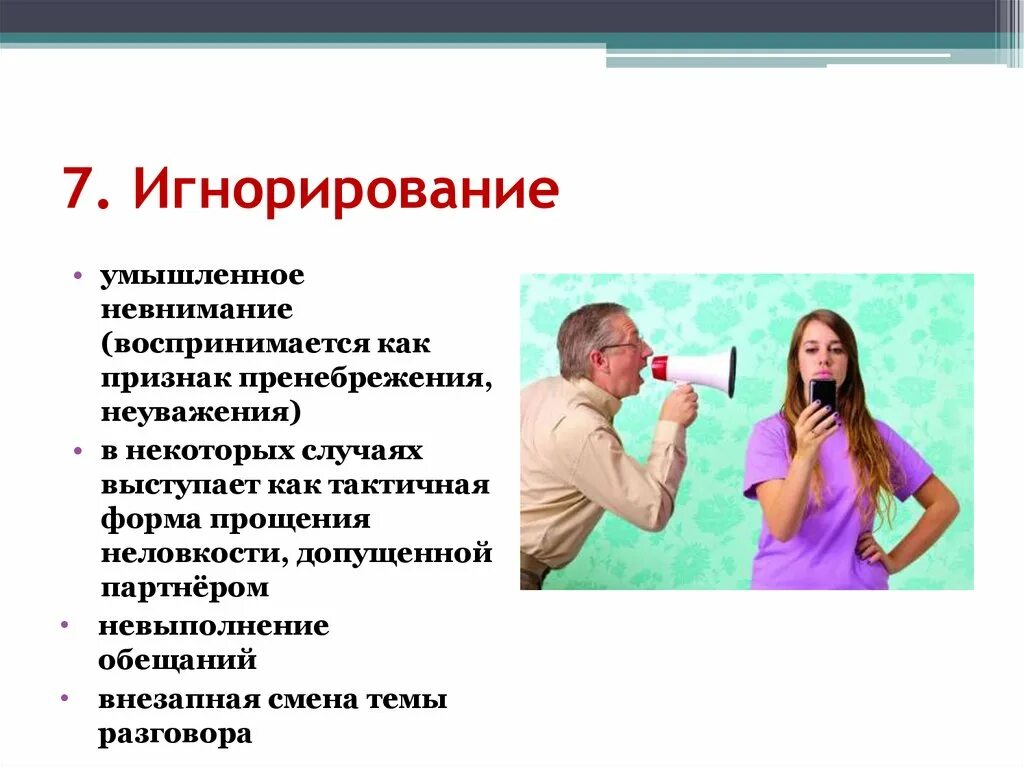 7. Игнорирование

• умышленное невнимание (воспринимается как признак пренебрежения, неуважения)
• в некоторых случаях выступает как тактичная форма прощения неловкости, допущенной партнёром
• невыполнение обещаний
• внезапная смена темы разговора